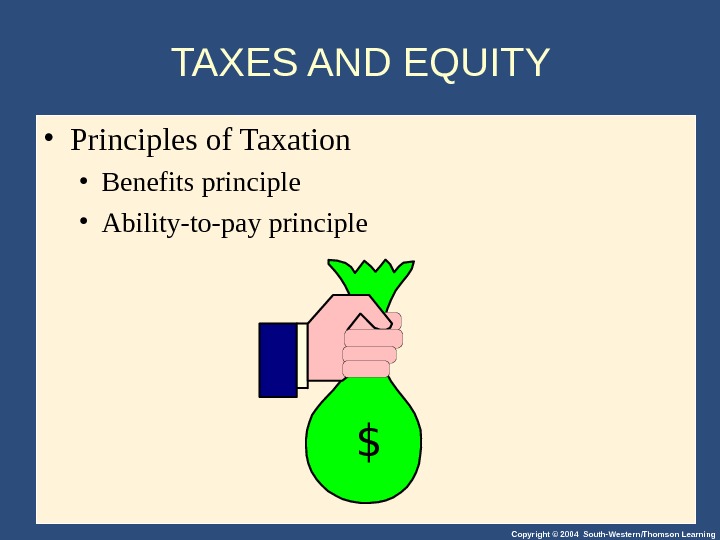 TAXES AND EQUITY

• Principles of Taxation
 • Benefits principle
 • Ability-to-pay principle

$

Copyright © 2004 South-Western/Thomson Learning